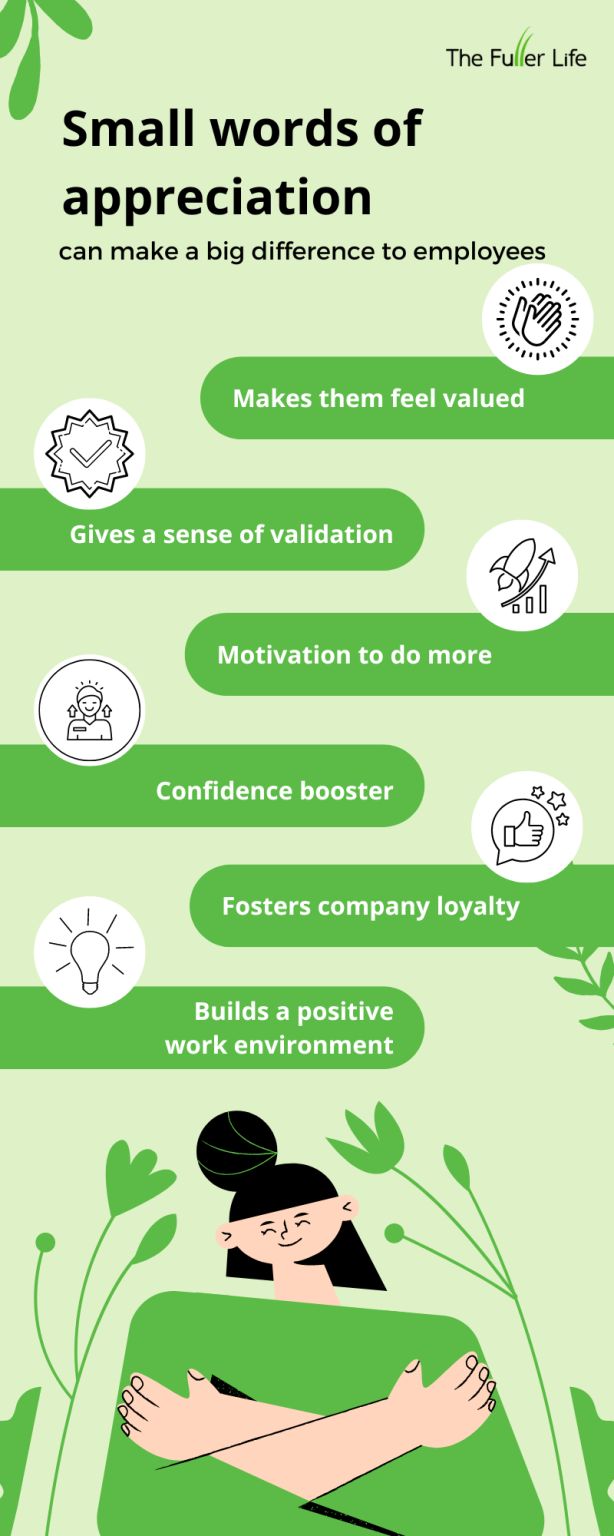 The Fuller Life

Small words of appreciation

can make a big difference to employees

Makes them feel valued

Gives a sense of validation

Motivation to do more

Confidence booster

Fosters company loyalty

Builds a positive work environment